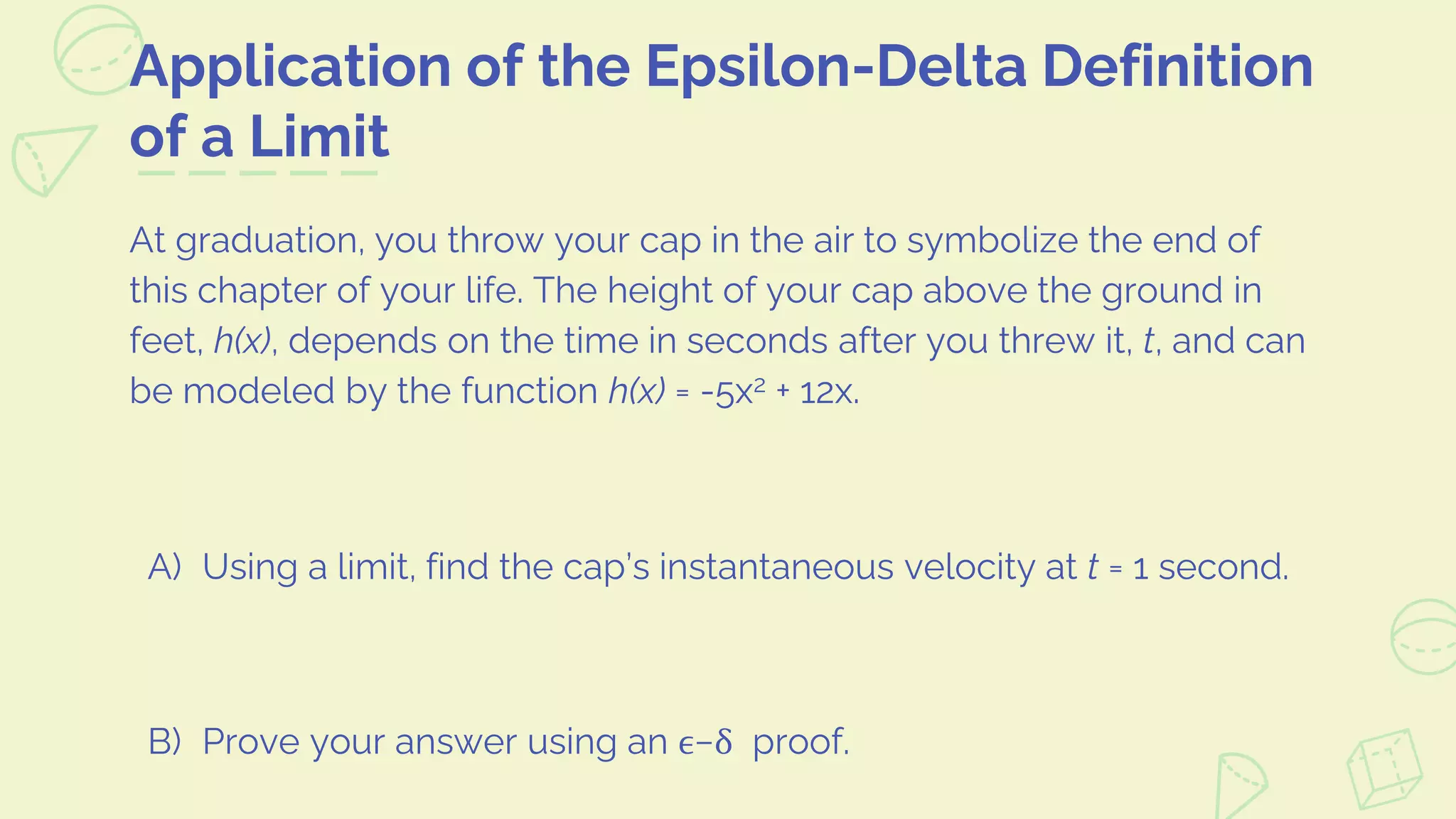 Application of the Epsilon-Delta Definition of a Limit

At graduation, you throw your cap in the air to symbolize the end of this chapter of your life. The height of your cap above the ground in feet, $h(x)$, depends on the time in seconds after you threw it, $t$, and can be modeled by the function $h(x) = -5x^2 + 12x$.

A) Using a limit, find the cap's instantaneous velocity at $t = 1$ second.

B) Prove your answer using an $\epsilon-\delta$ proof.